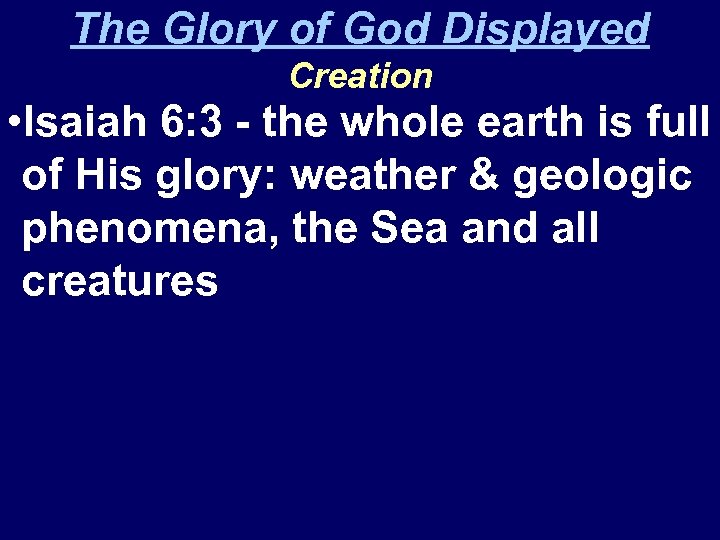 The Glory of God Displayed
Creation

•Isaiah 6:3 - the whole earth is full of His glory: weather & geologic phenomena, the Sea and all creatures